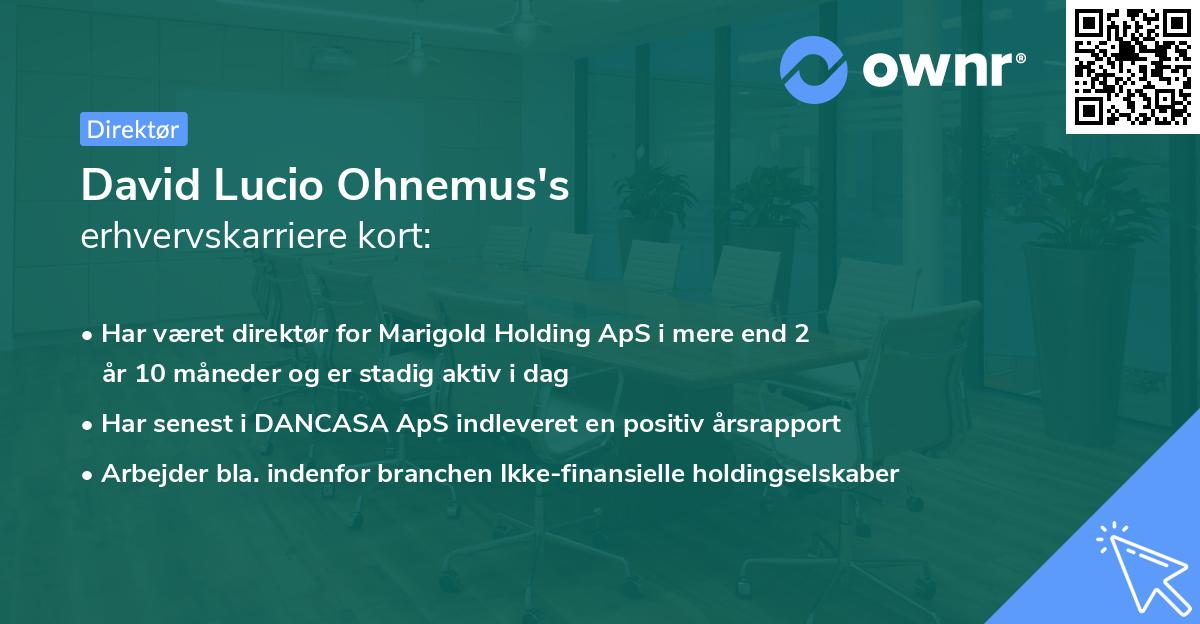 ownr®

Direktør

David Lucio Ohnemus's
erhvervskarriere kort:

• Har været direktør for Marigold Holding ApS i mere end 2 år 10 måneder og er stadig aktiv i dag
• Har senest i DANCASA ApS indleveret en positiv årsrapport
• Arbejder bla. indenfor branchen Ikke-finansielle holdingselskaber